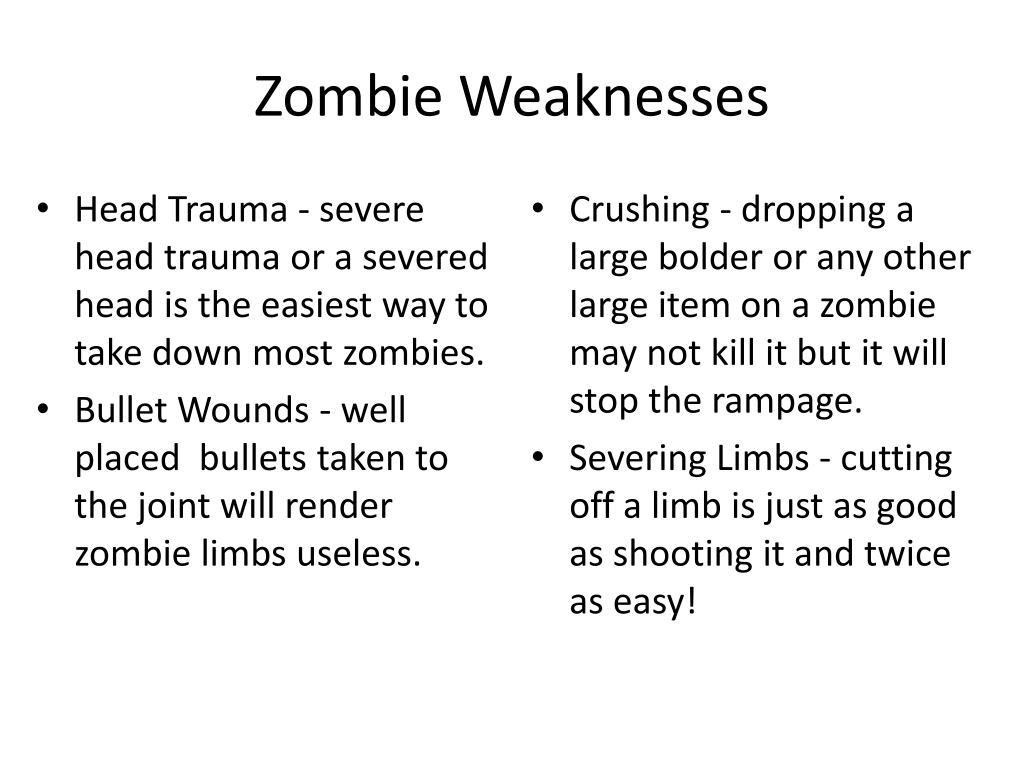 Zombie Weaknesses

• Head Trauma - severe head trauma or a severed head is the easiest way to take down most zombies.
• Bullet Wounds - well placed bullets taken to the joint will render zombie limbs useless.

• Crushing - dropping a large bolder or any other large item on a zombie may not kill it but it will stop the rampage.
• Severing Limbs - cutting off a limb is just as good as shooting it and twice as easy!